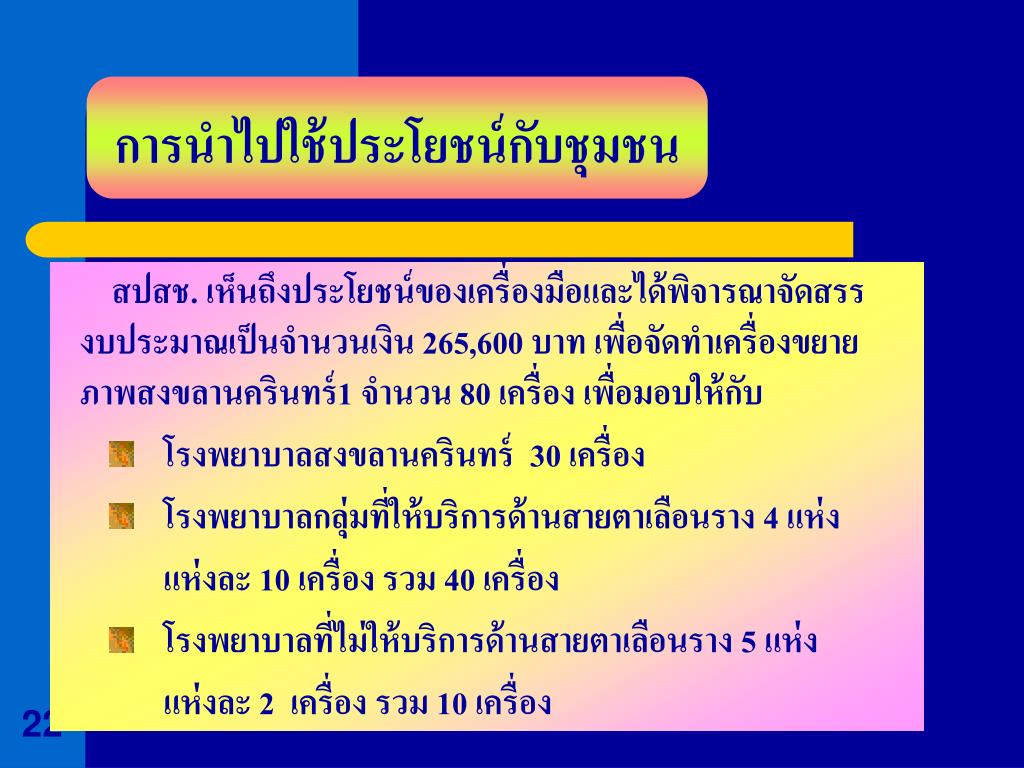 การนำไปใช้ประโยชน์กับชุมชน

สปสช. เห็นถึงประโยชน์ของเครื่องมือและได้พิจารณาจัดสรรงบประมาณเป็นจำนวนเงิน 265,600 บาท เพื่อจัดทำเครื่องขยายภาพสงขลานครินทร์1 จำนวน 80 เครื่อง เพื่อมอบให้กับ

โรงพยาบาลสงขลานครินทร์ 30 เครื่อง

โรงพยาบาลกลุ่มที่ให้บริการด้านสายตาเลือนราง 4 แห่ง แห่งละ 10 เครื่อง รวม 40 เครื่อง

โรงพยาบาลที่ไม่ให้บริการด้านสายตาเลือนราง 5 แห่ง แห่งละ 2 เครื่อง รวม 10 เครื่อง

22